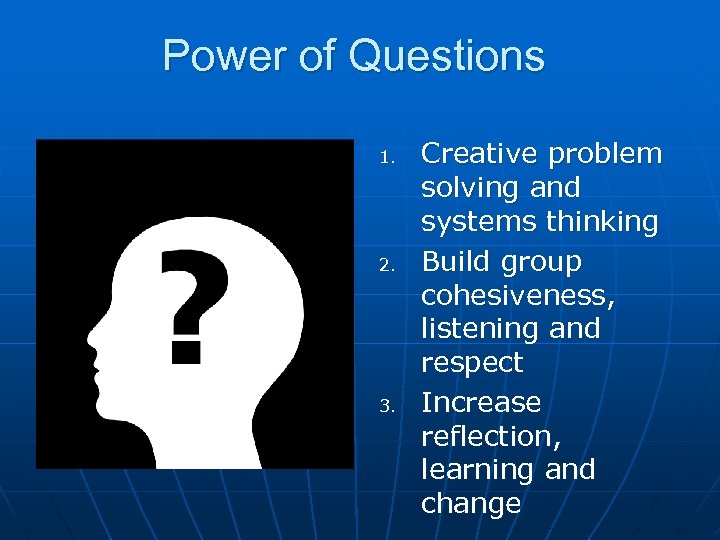 Power of Questions

?

1. Creative problem solving and systems thinking
2. Build group cohesiveness, listening and respect
3. Increase reflection, learning and change